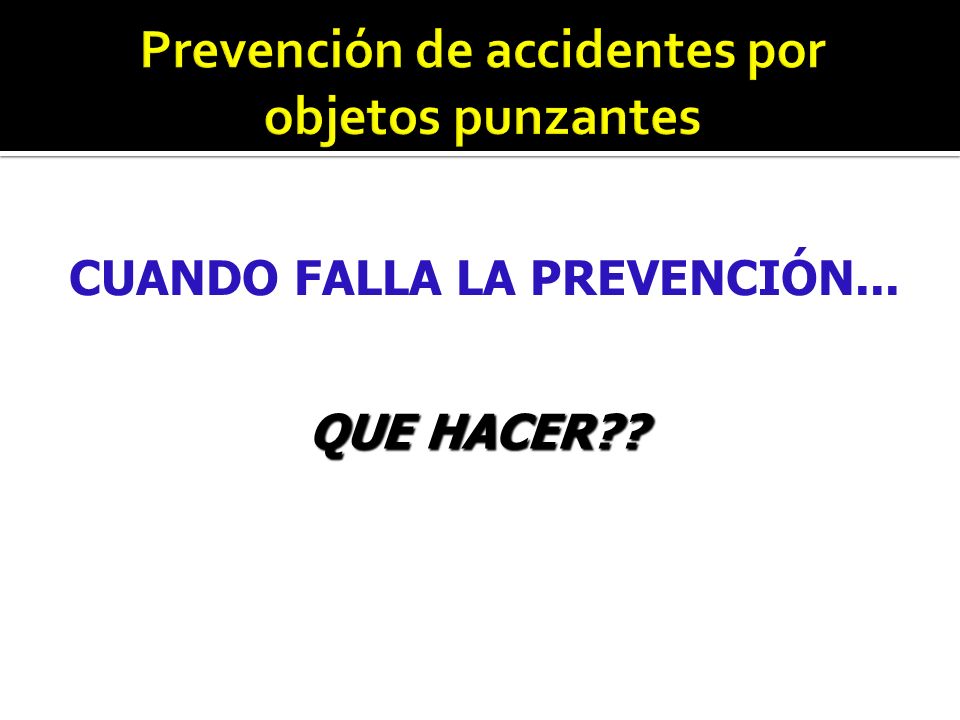 Prevención de accidentes por objetos punzantes

CUANDO FALLA LA PREVENCIÓN...

QUE HACER??